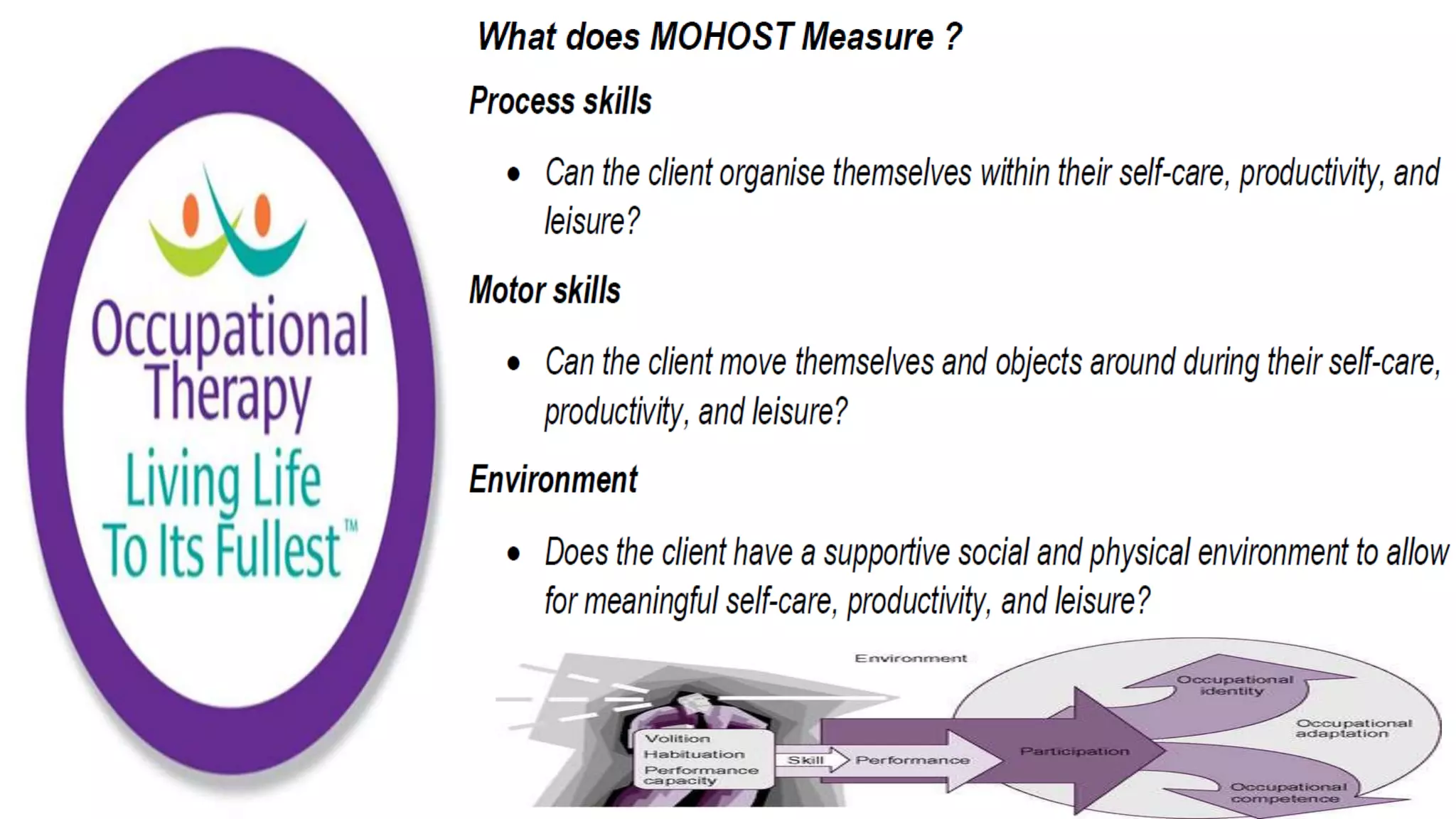 Occupational Therapy
Living Life To Its Fullest™

What does MOHOST Measure ?

Process skills

• Can the client organise themselves within their self-care, productivity, and leisure?

Motor skills

• Can the client move themselves and objects around during their self-care, productivity, and leisure?

Environment

• Does the client have a supportive social and physical environment to allow for meaningful self-care, productivity, and leisure?

Environment
Volition
Habituation
Performance capacity
Skill
Performance
Participation
Occupational identity
Occupational adaptation
Occupational competence